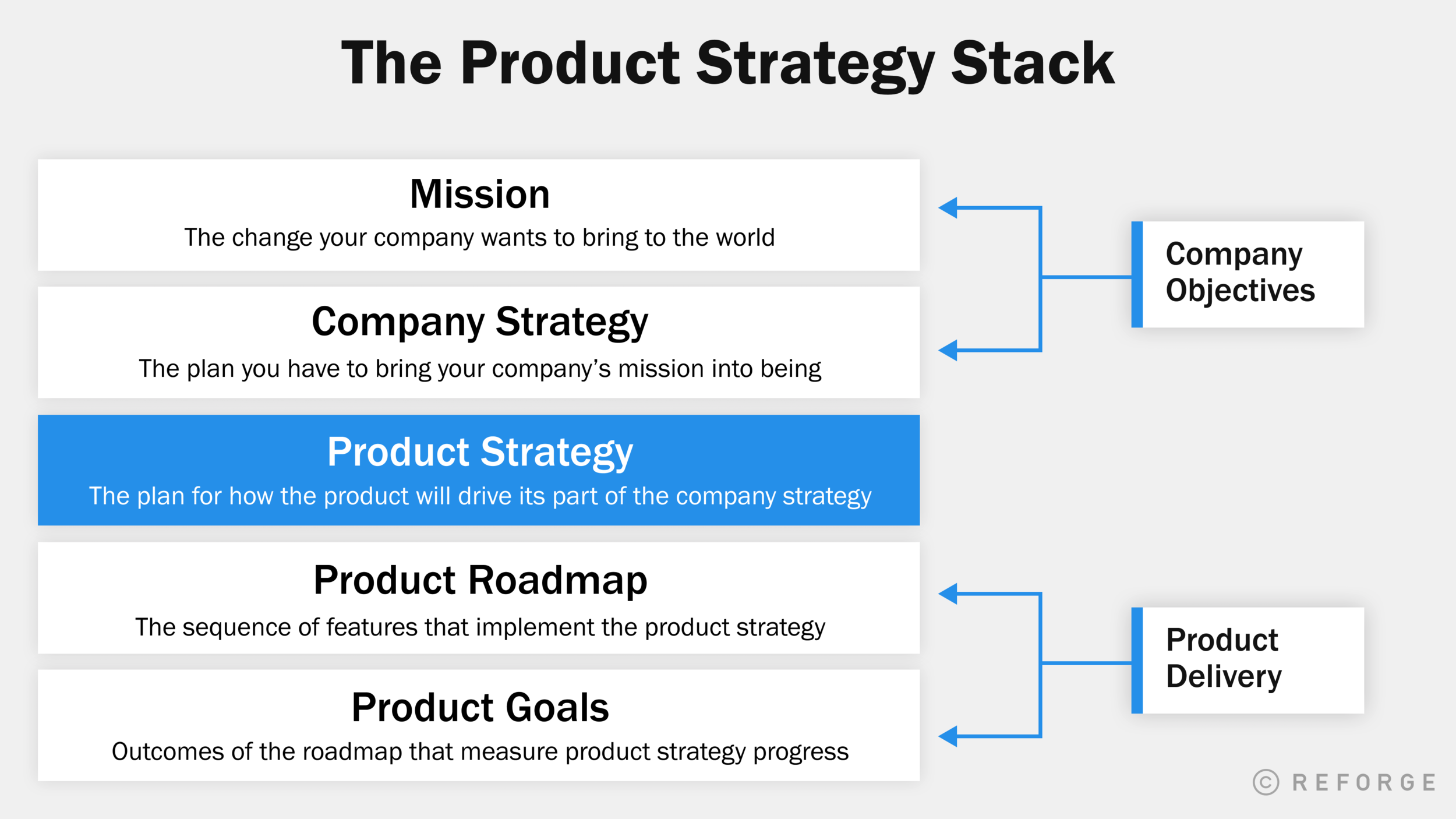 The Product Strategy Stack

Mission
The change your company wants to bring to the world

Company Strategy
The plan you have to bring your company's mission into being

Product Strategy
The plan for how the product will drive its part of the company strategy

Product Roadmap
The sequence of features that implement the product strategy

Product Goals
Outcomes of the roadmap that measure product strategy progress

Company Objectives

Product Delivery

© REFORGE